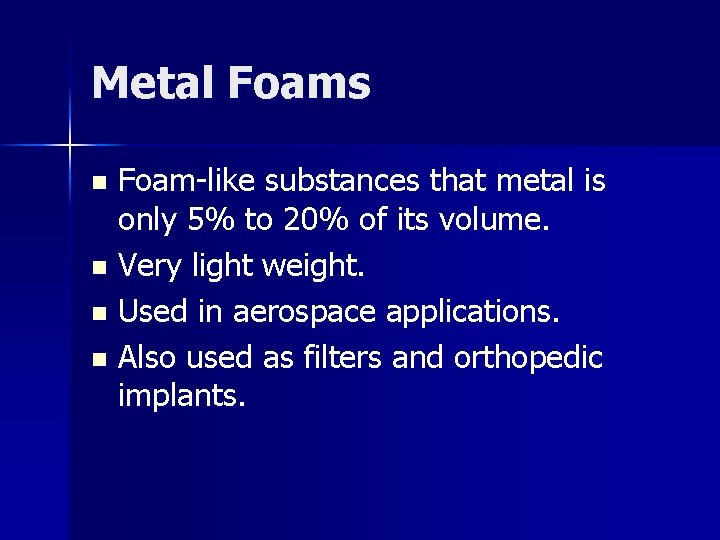 Metal Foams

- Foam-like substances that metal is only 5% to 20% of its volume.
- Very light weight.
- Used in aerospace applications.
- Also used as filters and orthopedic implants.